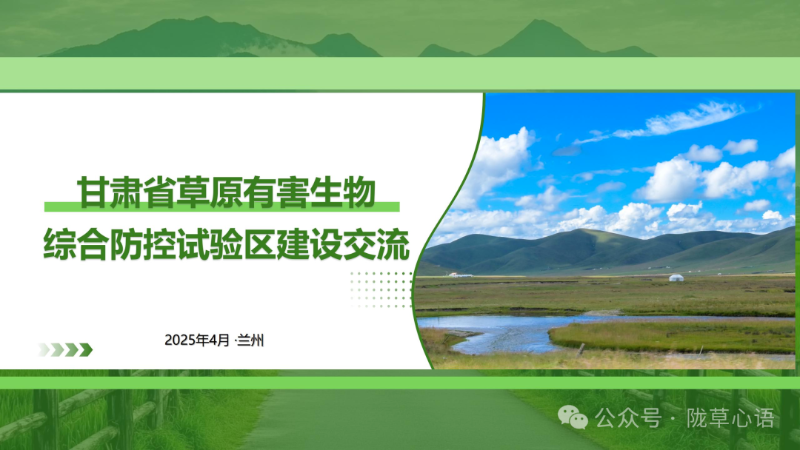 甘肃省草原有害生物
综合防控试验区建设交流

2025年4月 ·兰州

公众号 · 陇草心语